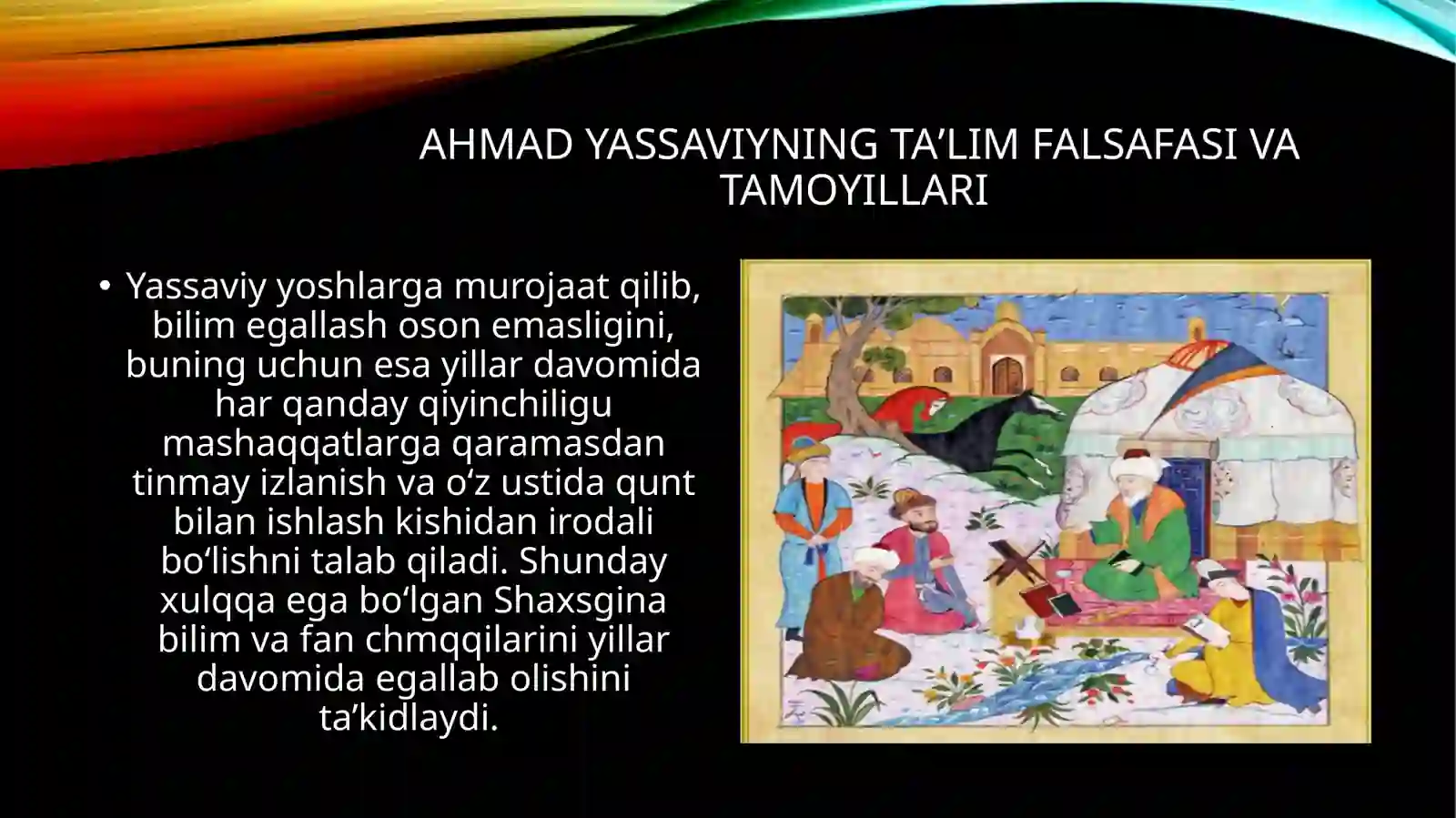 AHMAD YASSAVIYNING TA’LIM FALSAFASI VA TAMOYILLARI

• Yassaviy yoshlarga murojaat qilib, bilim egallash oson emasligini, buning uchun esa yillar davomida har qanday qiyinchiligu mashaqqatlarga qaramasdan tinmay izlanish va o‘z ustida qunt bilan ishlash kishidan irodali bo‘lishni talab qiladi. Shunday xulqqa ega bo‘lgan Shaxsgina bilim va fan chmqqilarini yillar davomida egallab olishini ta’kidlaydi.